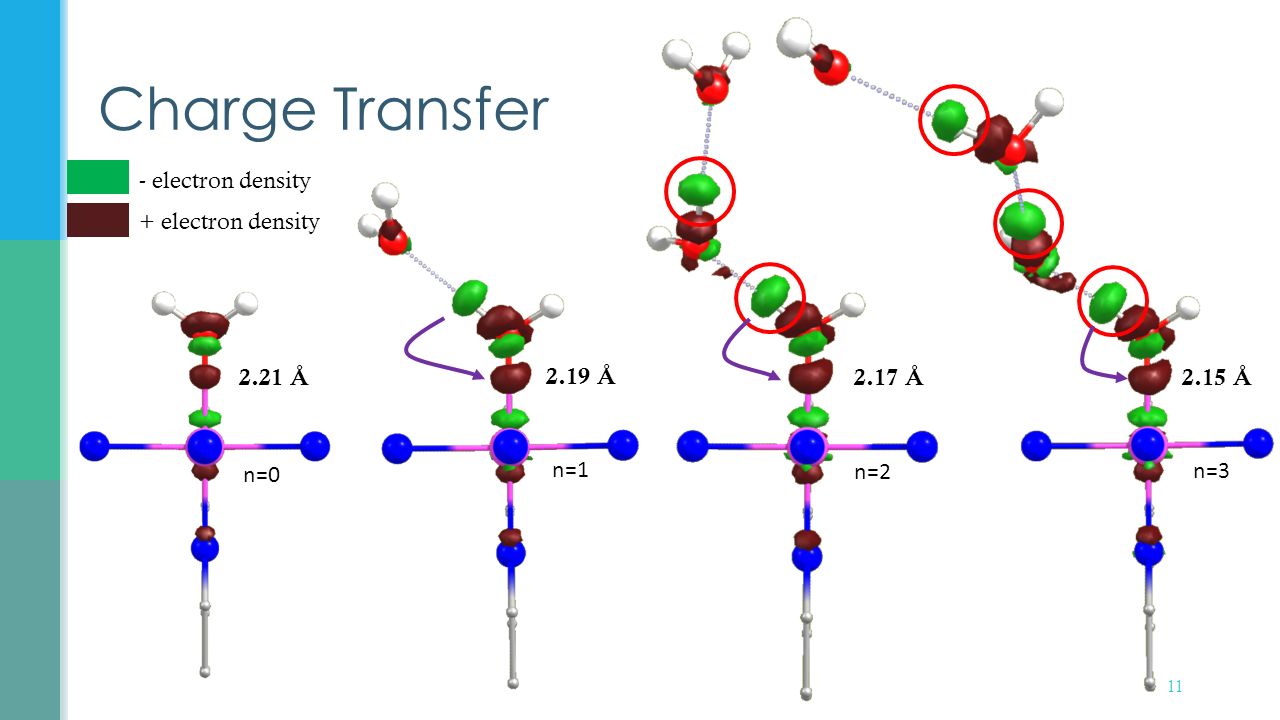 Charge Transfer

- electron density

+ electron density

2.21 Å

n=0

2.19 Å

n=1

2.17 Å

n=2

2.15 Å

n=3

11